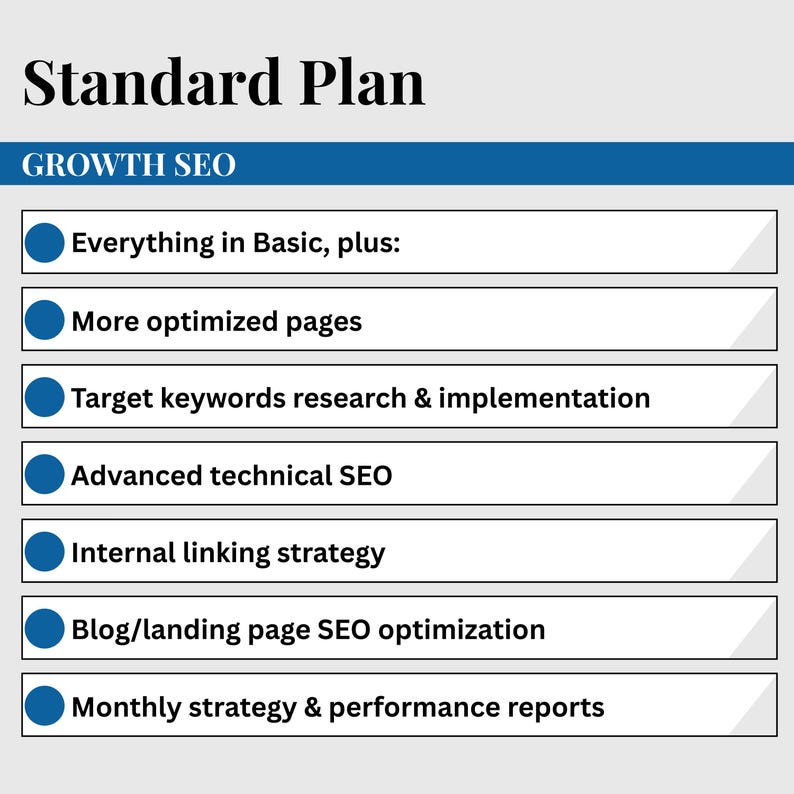 Standard Plan

GROWTH SEO

Everything in Basic, plus:

More optimized pages

Target keywords research & implementation

Advanced technical SEO

Internal linking strategy

Blog/landing page SEO optimization

Monthly strategy & performance reports